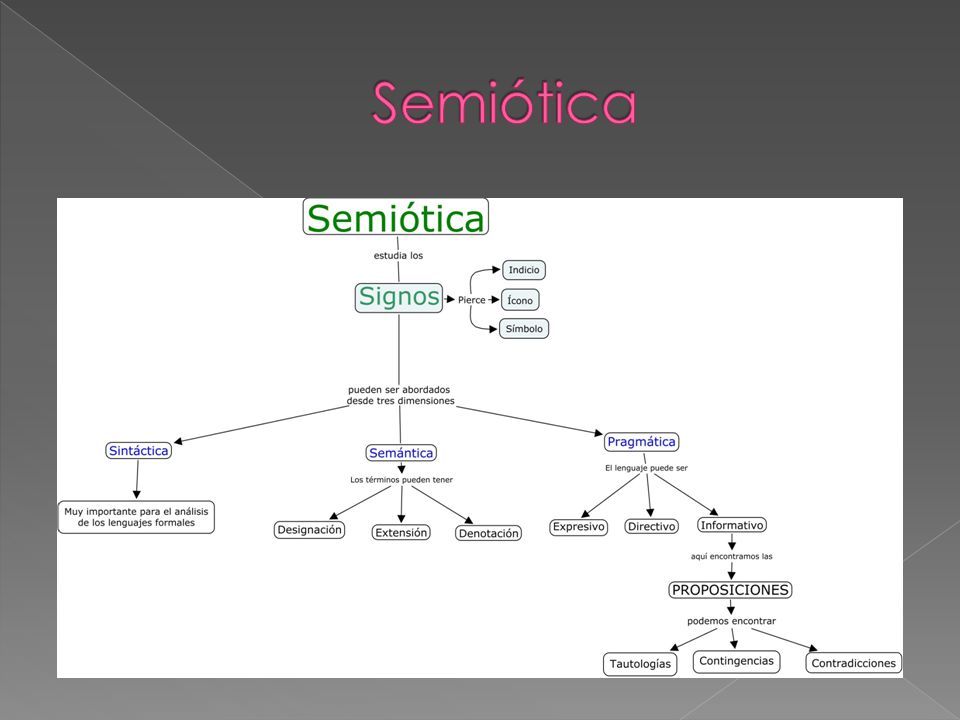 Semiótica

Semiótica

estudia los

Signos

Pierce

Indicio

Ícono

Símbolo

pueden ser abordados desde tres dimensiones

Sintáctica

Muy importante para el análisis de los lenguajes formales

Semántica

Los términos pueden tener

Designación

Extensión

Denotación

Pragmática

El lenguaje puede ser

Expresivo

Directivo

Informativo

aquí encontramos las

PROPOSICIONES

podemos encontrar

Tautologías

Contingencias

Contradicciones